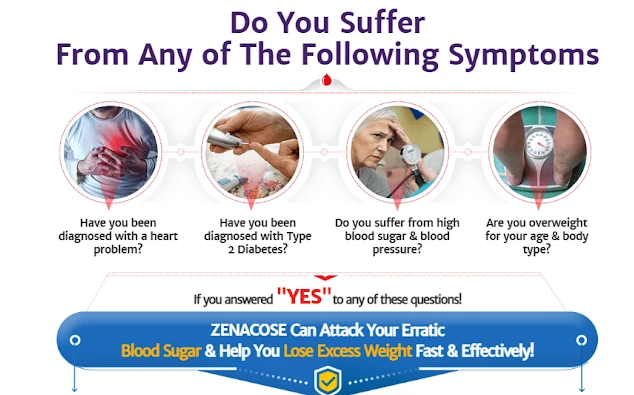 Do You Suffer
From Any of The Following Symptoms

Have you been diagnosed with a heart problem?

Have you been diagnosed with Type 2 Diabetes?

Do you suffer from high blood sugar & blood pressure?

Are you overweight for your age & body type?

If you answered "YES" to any of these questions!

ZENACOSE Can Attack Your Erratic Blood Sugar & Help You Lose Excess Weight Fast & Effectively!